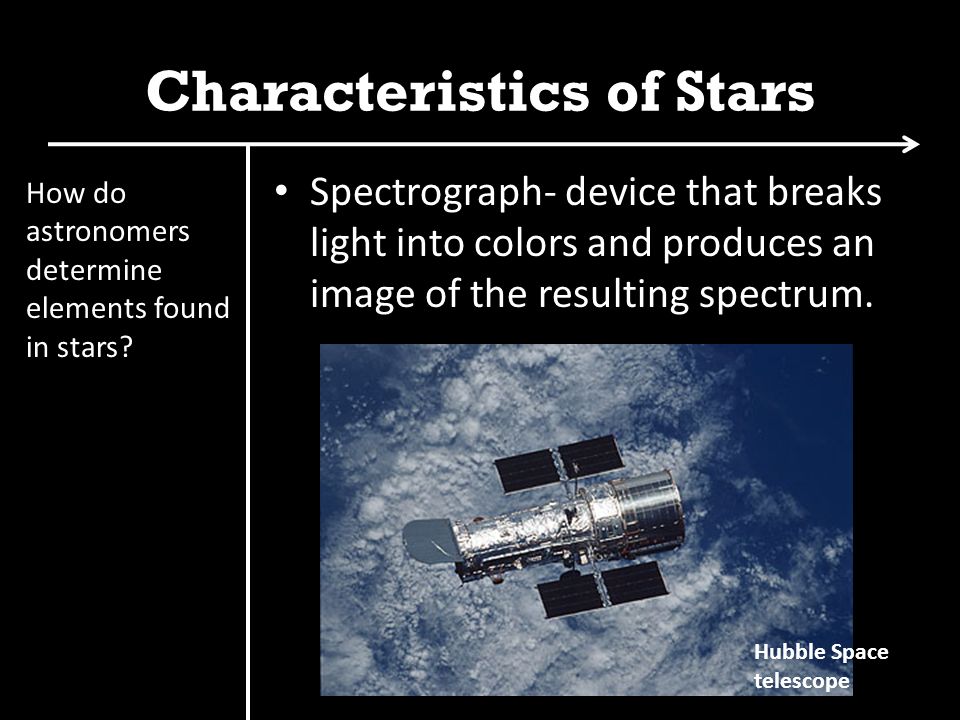 Characteristics of Stars

How do astronomers determine elements found in stars?

• Spectrograph- device that breaks light into colors and produces an image of the resulting spectrum.

Hubble Space telescope